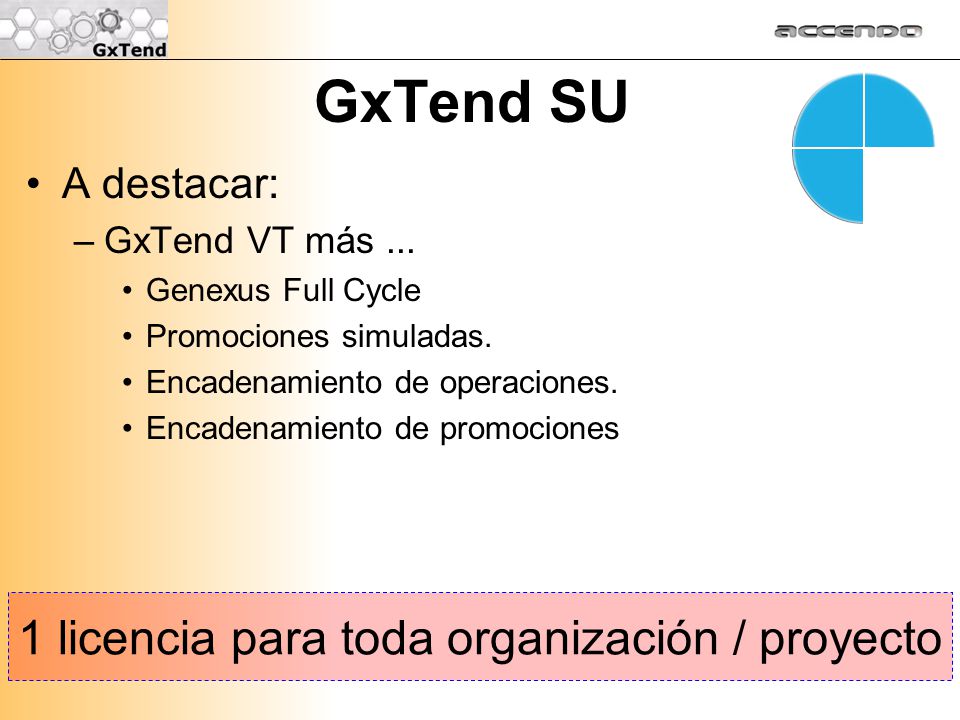 GxTend

accendo

GxTend SU

• A destacar:

– GxTend VT más ...

• Genexus Full Cycle
• Promociones simuladas.
• Encadenamiento de operaciones.
• Encadenamiento de promociones

1 licencia para toda organización / proyecto